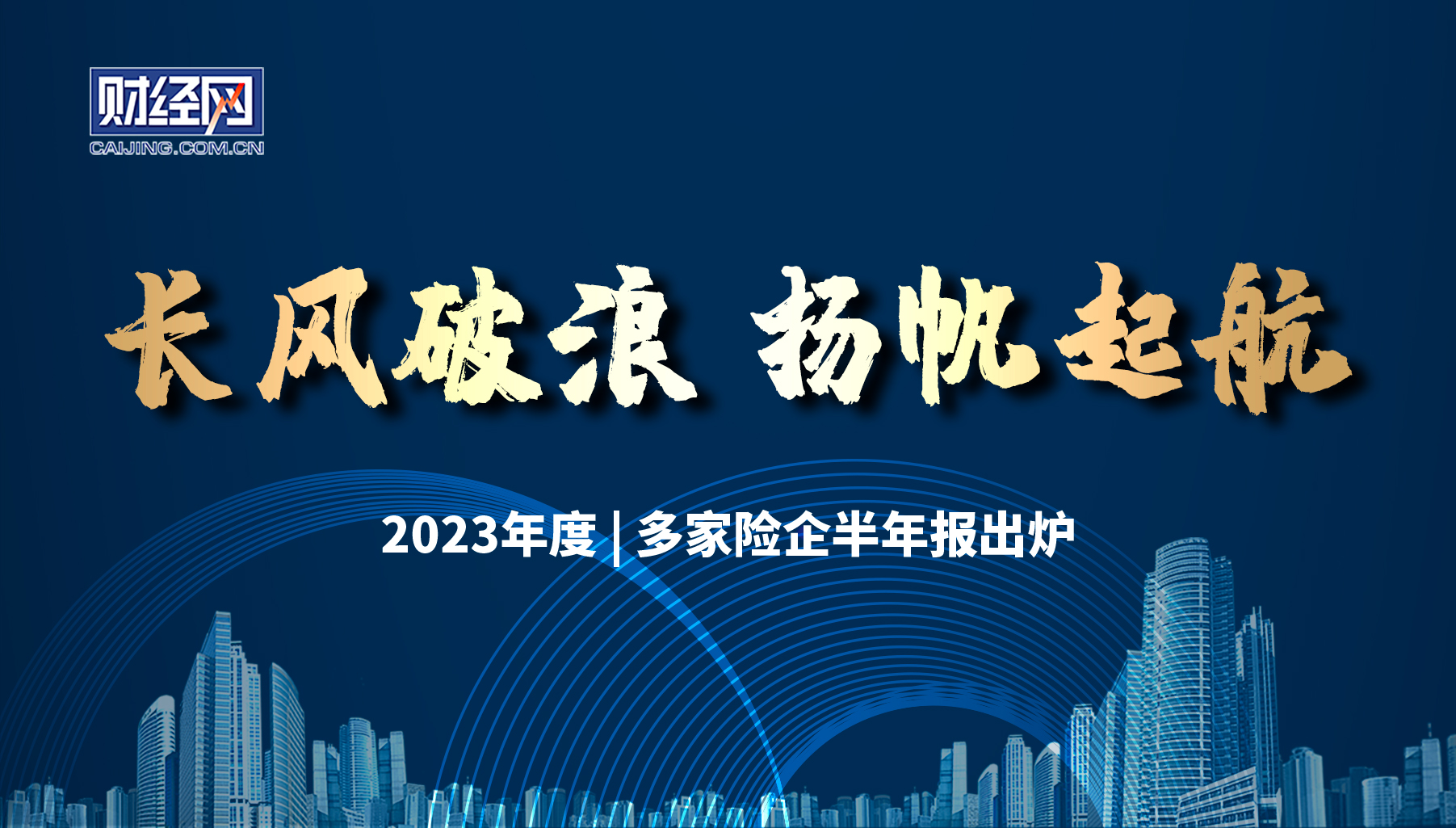 财经网
CAIJING.COM.CN

长风破浪 扬帆起航

2023年度 | 多家险企半年报出炉